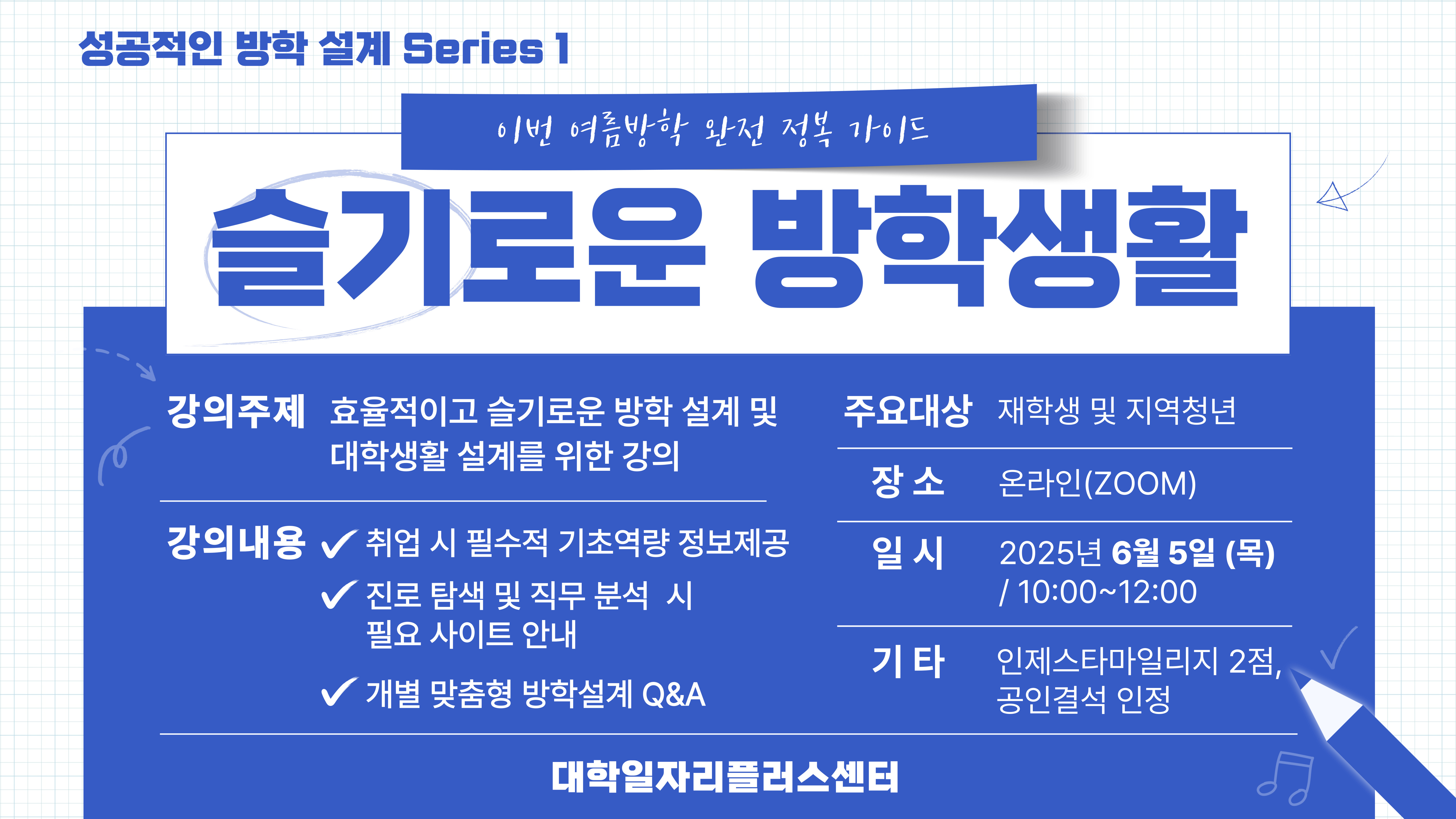 성공적인 방학 설계 Series 1

이번 여름방학 완전 정복 가이드

슬기로운 방학생활

강의주제 효율적이고 슬기로운 방학 설계 및 대학생활 설계를 위한 강의

강의내용 ✓ 취업 시 필수적 기초역량 정보제공
✓ 진로 탐색 및 직무 분석 시 필요 사이트 안내
✓ 개별 맞춤형 방학설계 Q&A

주요대상 재학생 및 지역청년

장 소 온라인(ZOOM)

일 시 2025년 6월 5일 (목) / 10:00~12:00

기 타 인제스타마일리지 2점, 공인결석 인정

대학일자리플러스센터